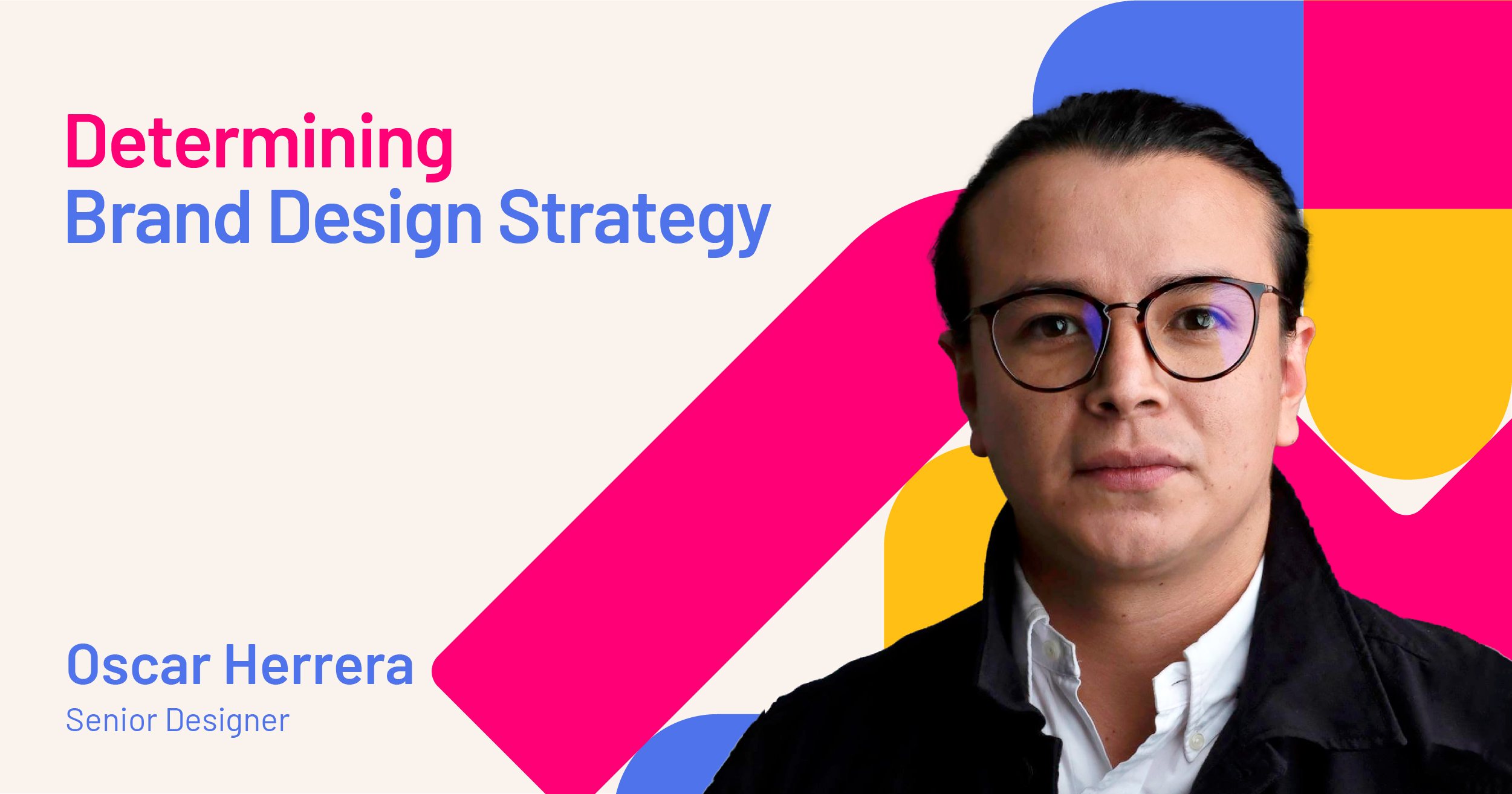 Determining
Brand Design Strategy

Oscar Herrera
Senior Designer